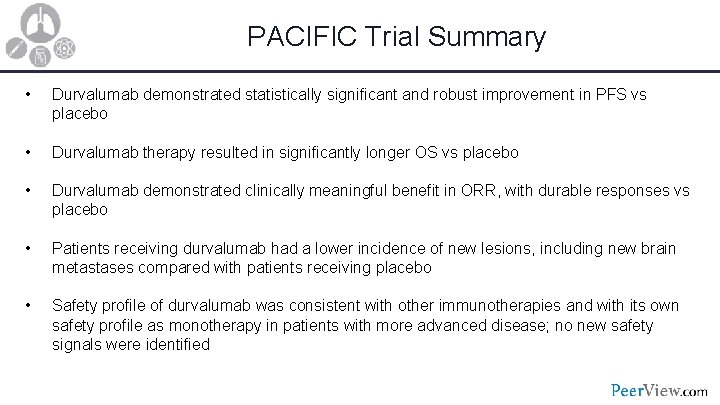 PACIFIC Trial Summary

• Durvalumab demonstrated statistically significant and robust improvement in PFS vs placebo

• Durvalumab therapy resulted in significantly longer OS vs placebo

• Durvalumab demonstrated clinically meaningful benefit in ORR, with durable responses vs placebo

• Patients receiving durvalumab had a lower incidence of new lesions, including new brain metastases compared with patients receiving placebo

• Safety profile of durvalumab was consistent with other immunotherapies and with its own safety profile as monotherapy in patients with more advanced disease; no new safety signals were identified

PeerView.com